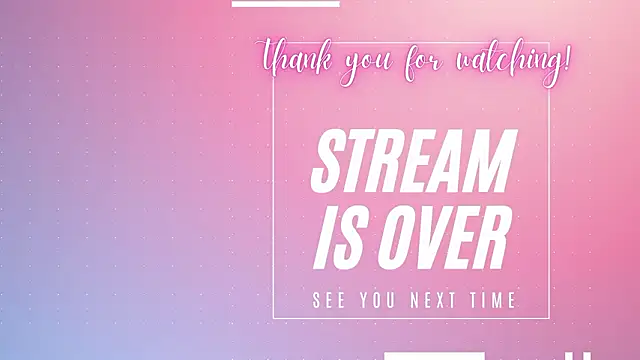 thank you for watching!

STREAM IS OVER

SEE YOU NEXT TIME